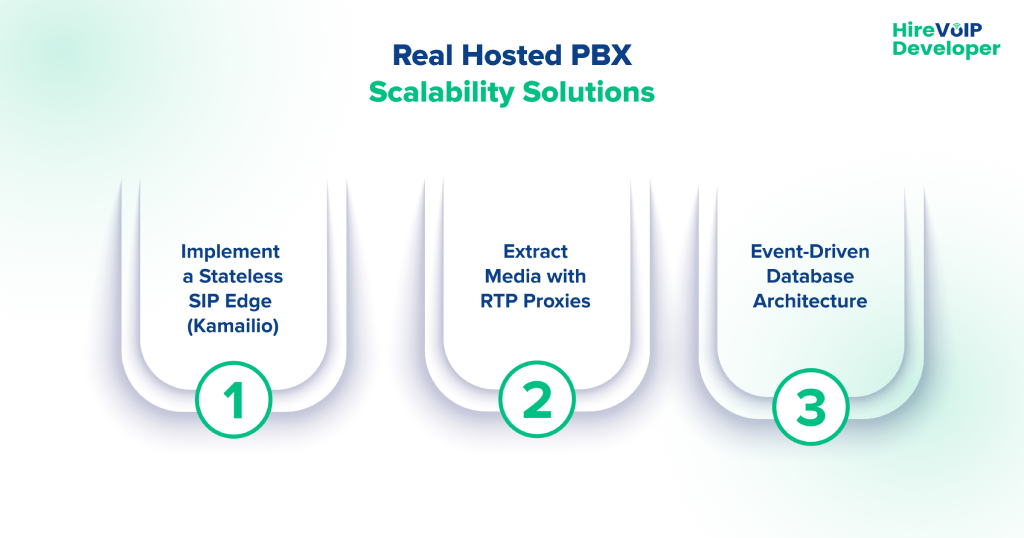 HireVoIP Developer

Real Hosted PBX
Scalability Solutions

Implement a Stateless SIP Edge (Kamailio)

1

Extract Media with RTP Proxies

2

Event-Driven Database Architecture

3